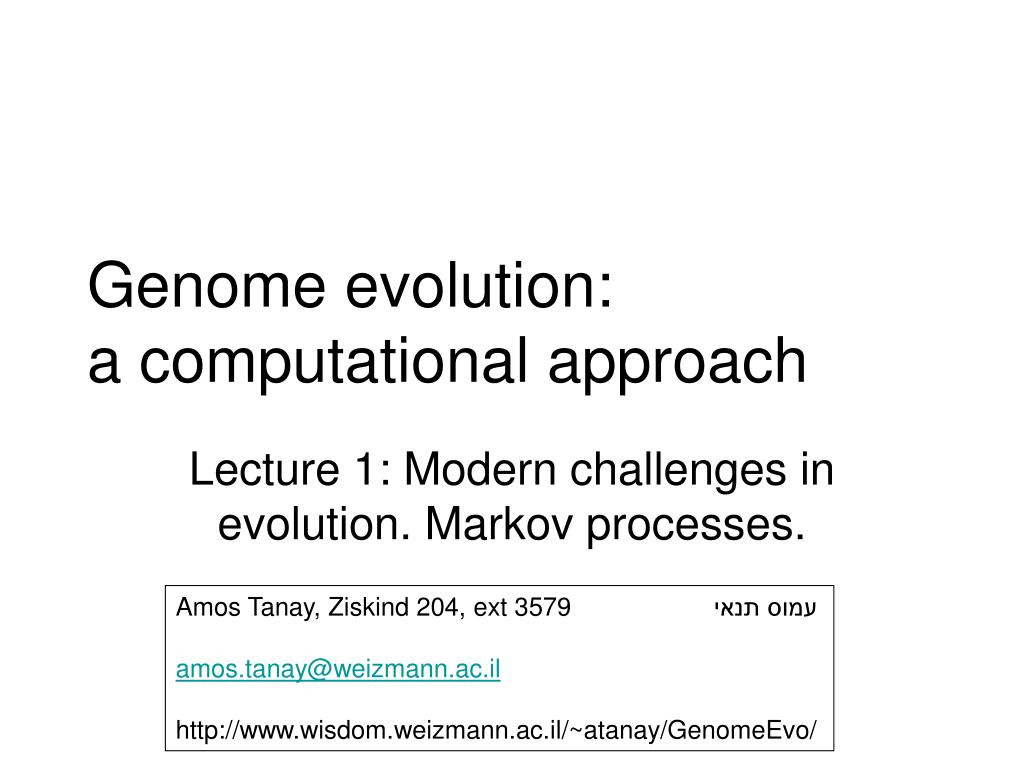 Genome evolution:
a computational approach

Lecture 1: Modern challenges in evolution. Markov processes.

Amos Tanay, Ziskind 204, ext 3579 עמוס תנאי

amos.tanay@weizmann.ac.il

http://www.wisdom.weizmann.ac.il/~atanay/GenomeEvo/